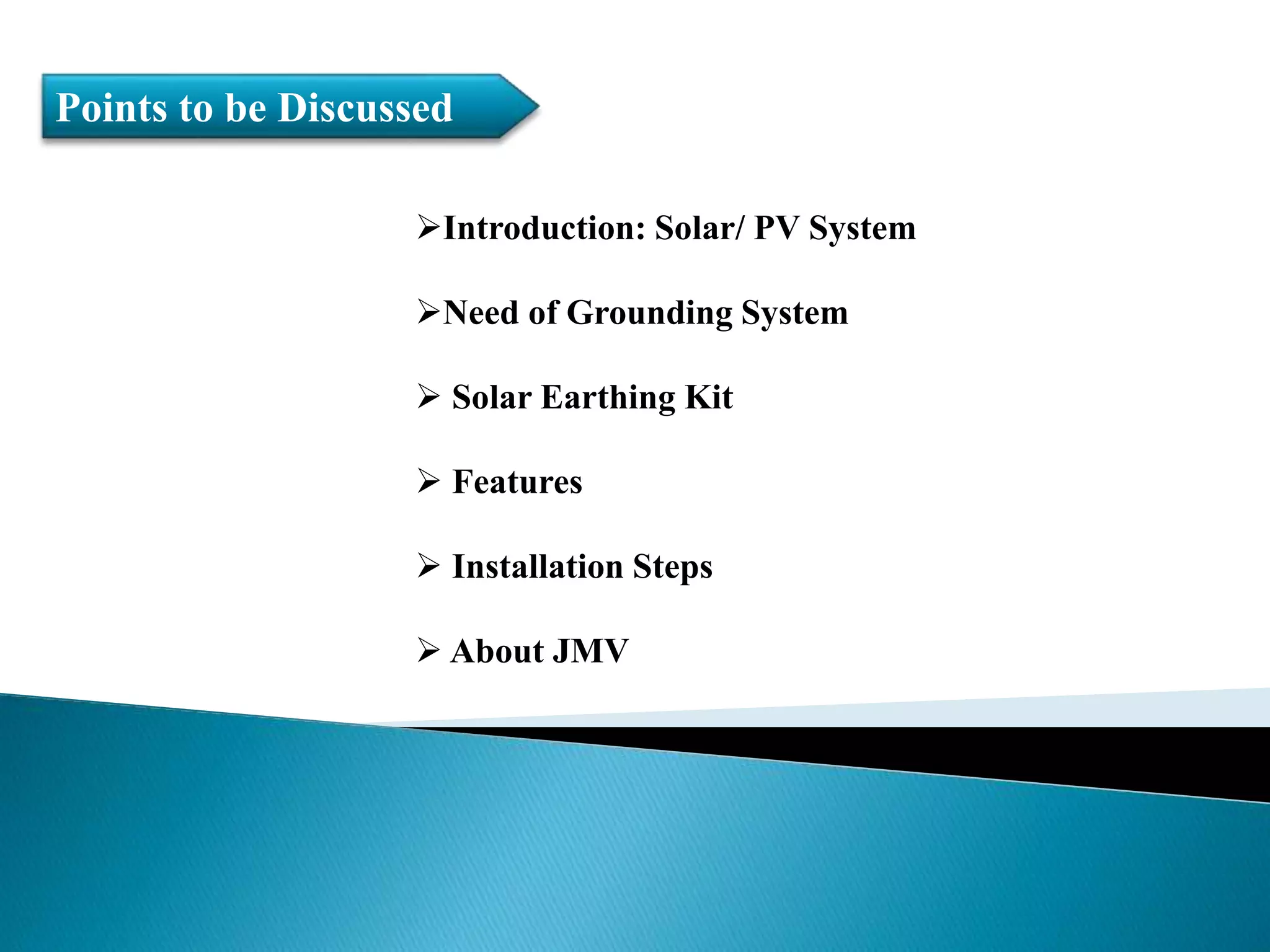 Points to be Discussed

➢Introduction: Solar/ PV System

➢Need of Grounding System

➢ Solar Earthing Kit

➢ Features

➢ Installation Steps

➢ About JMV